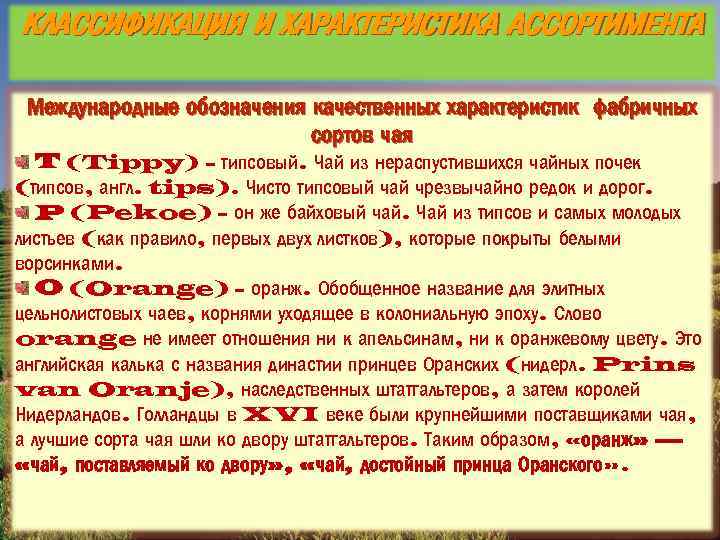 КЛАССИФИКАЦИЯ И ХАРАКТЕРИСТИКА АССОРТИМЕНТА

Международные обозначения качественных характеристик фабричных сортов чая

T (Tippy) – типсовый. Чай из нераспустившихся чайных почек (типсов, англ. tips). Чисто типсовый чай чрезвычайно редок и дорог.

P (Pekoe) – он же байховый чай. Чай из типсов и самых молодых листьев (как правило, первых двух листков), которые покрыты белыми ворсинками.

O (Orange) – оранж. Обобщенное название для элитных цельнолистовых чаев, корнями уходящее в колониальную эпоху. Слово orange не имеет отношения ни к апельсинам, ни к оранжевому цвету. Это английская калька с названия династии принцев Оранских (нидерл. Prins van Oranje), наследственных штатгальтеров, а затем королей Нидерландов. Голландцы в XVI веке были крупнейшими поставщиками чая, а лучшие сорта чая шли ко двору штатгальтеров. Таким образом, «оранж» — «чай, поставляемый ко двору», «чай, достойный принца Оранского».